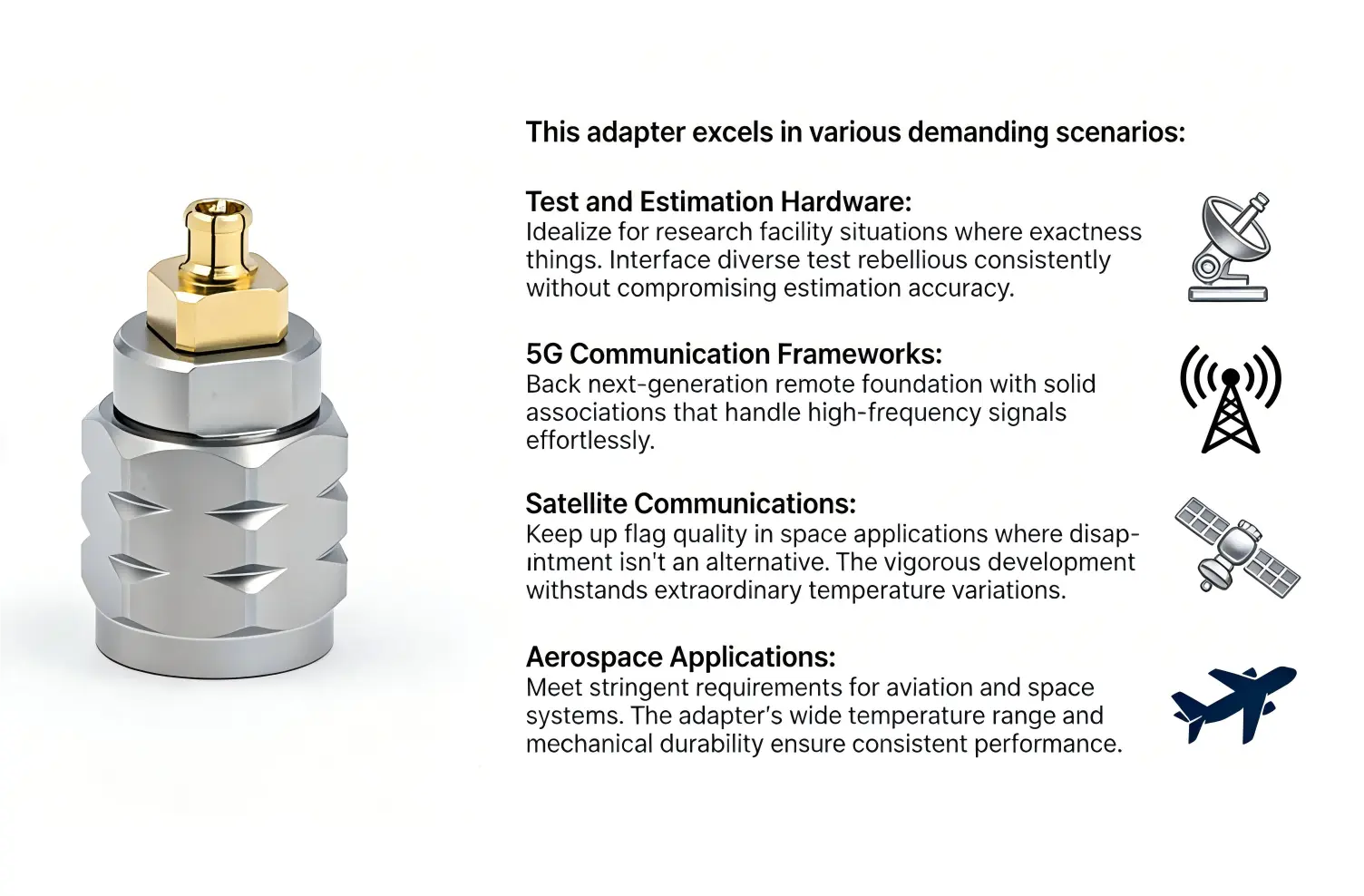 This adapter excels in various demanding scenarios:

Test and Estimation Hardware:
Idealize for research facility situations where exactness things. Interface diverse test rebellious consistently without compromising estimation accuracy.

5G Communication Frameworks:
Back next-generation remote foundation with solid associations that handle high-frequency signals effortlessly.

Satellite Communications:
Keep up flag quality in space applications where disapıntment isn't an alternative. The vigorous development withstands extraordinary temperature variations.

Aerospace Applications:
Meet stringent requirements for aviation and space systems. The adapter's wide temperature range and mechanical durability ensure consistent performance.